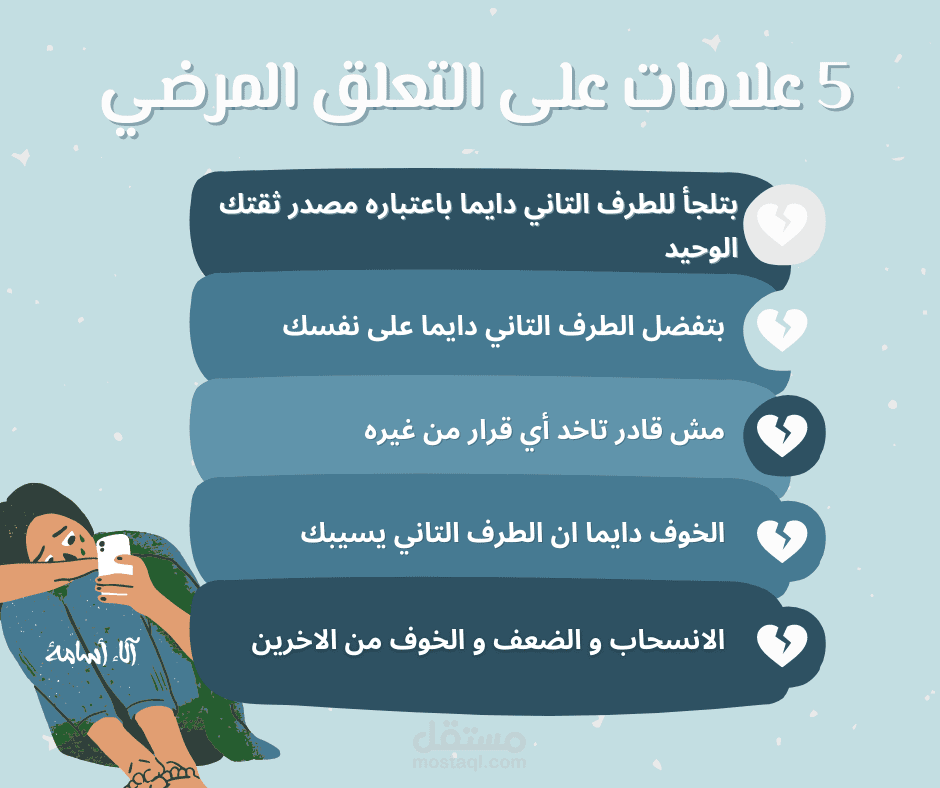 5 علامات على التعلق المرضي

بتلجأ للطرف التاني دايما باعتباره مصدر ثقتك الوحيد

بتفضل الطرف التاني دايما على نفسك

مش قادر تاخد أي قرار من غيره

الخوف دايما ان الطرف التاني يسيبك

الانسحاب و الضعف و الخوف من الاخرين

آلاء أسامة

مستقل
mostaql.com